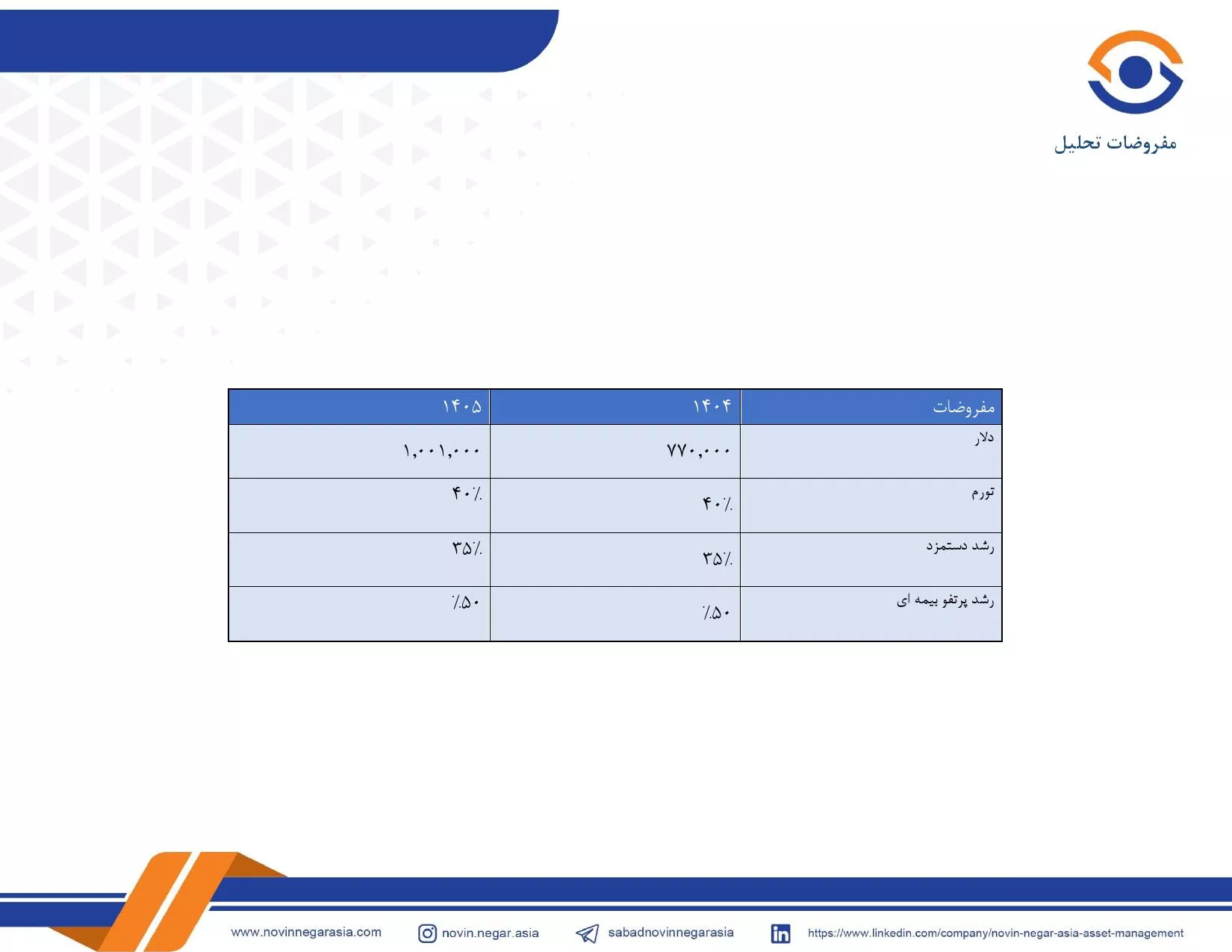 مفروضات تحلیل

| مفروضات | ۱۴۰۴ | ۱۴۰۵ |
|---|---|---|
| دلار | ۷۷۰,۰۰۰ | ۱,۰۰۱,۰۰۰ |
| تورم | ۴۰٪ | ۴۰٪ |
| رشد دستمزد | ۳۵٪ | ۳۵٪ |
| رشد پرتفو بیمه ای | ٪۵۰ | ٪۵۰ |

www.novinnegarasia.com novin.negar.asia sabadnovinnegarasia https://www.linkedin.com/company/novin-negar-asia-asset-management